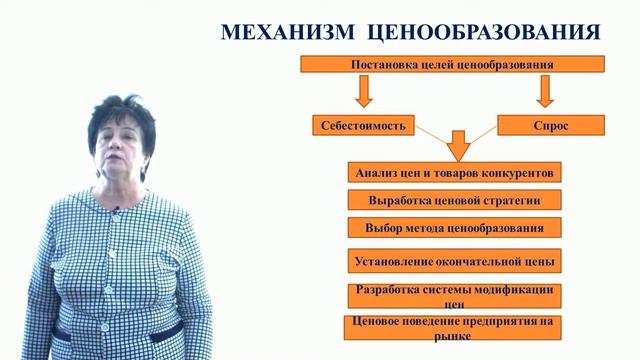 МЕХАНИЗМ ЦЕНООБРАЗОВАНИЯ

Постановка целей ценообразования

Себестоимость

Спрос

Анализ цен и товаров конкурентов

Выработка ценовой стратегии

Выбор метода ценообразования

Установление окончательной цены

Разработка системы модификации цен

Ценовое поведение предприятия на рынке